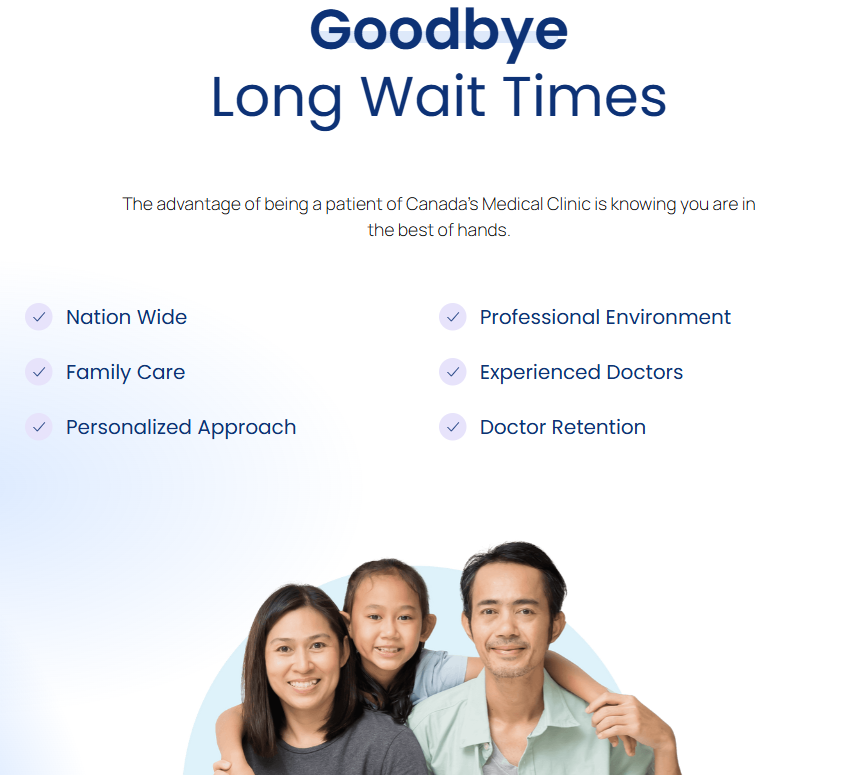 Goodbye
Long Wait Times

The advantage of being a patient of Canada's Medical Clinic is knowing you are in the best of hands.

Nation Wide

Family Care

Personalized Approach

Professional Environment

Experienced Doctors

Doctor Retention